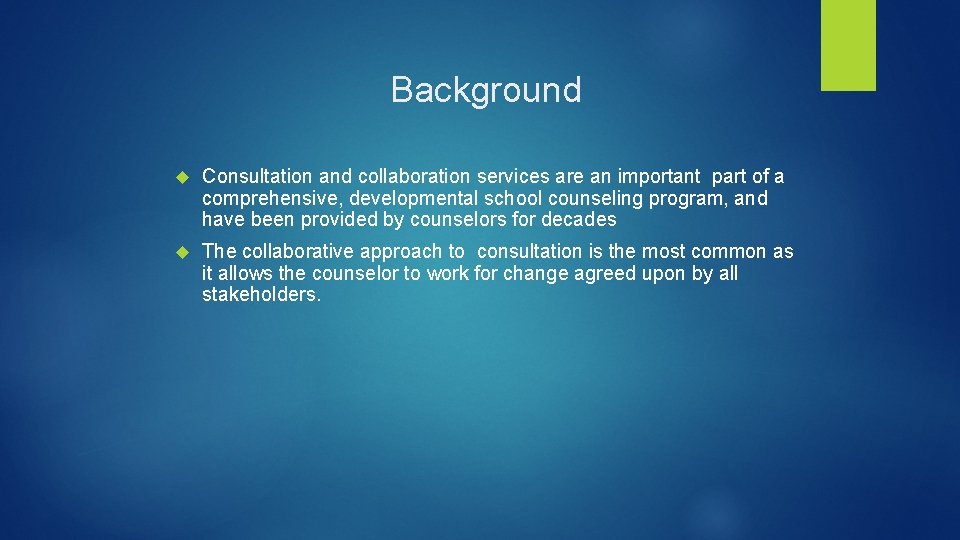 Background

Consultation and collaboration services are an important part of a comprehensive, developmental school counseling program, and have been provided by counselors for decades

The collaborative approach to consultation is the most common as it allows the counselor to work for change agreed upon by all stakeholders.